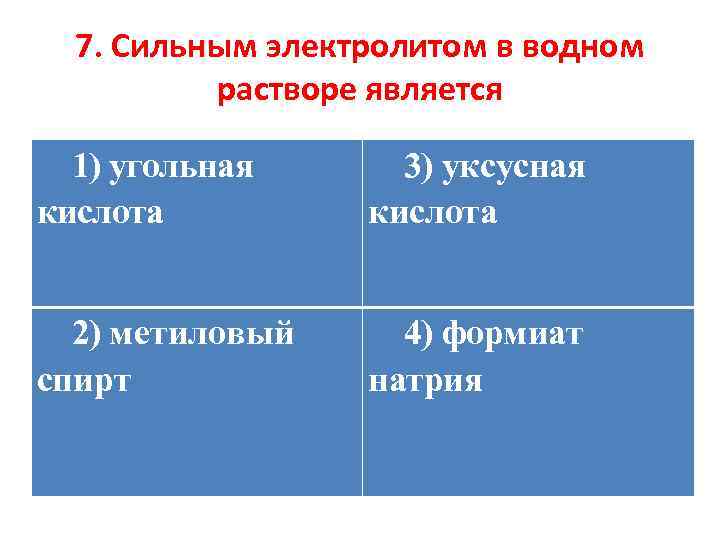 7. Сильным электролитом в водном растворе является

| 1) угольная кислота | 3) уксусная кислота |
|---|---|
| 2) метиловый спирт | 4) формиат натрия |